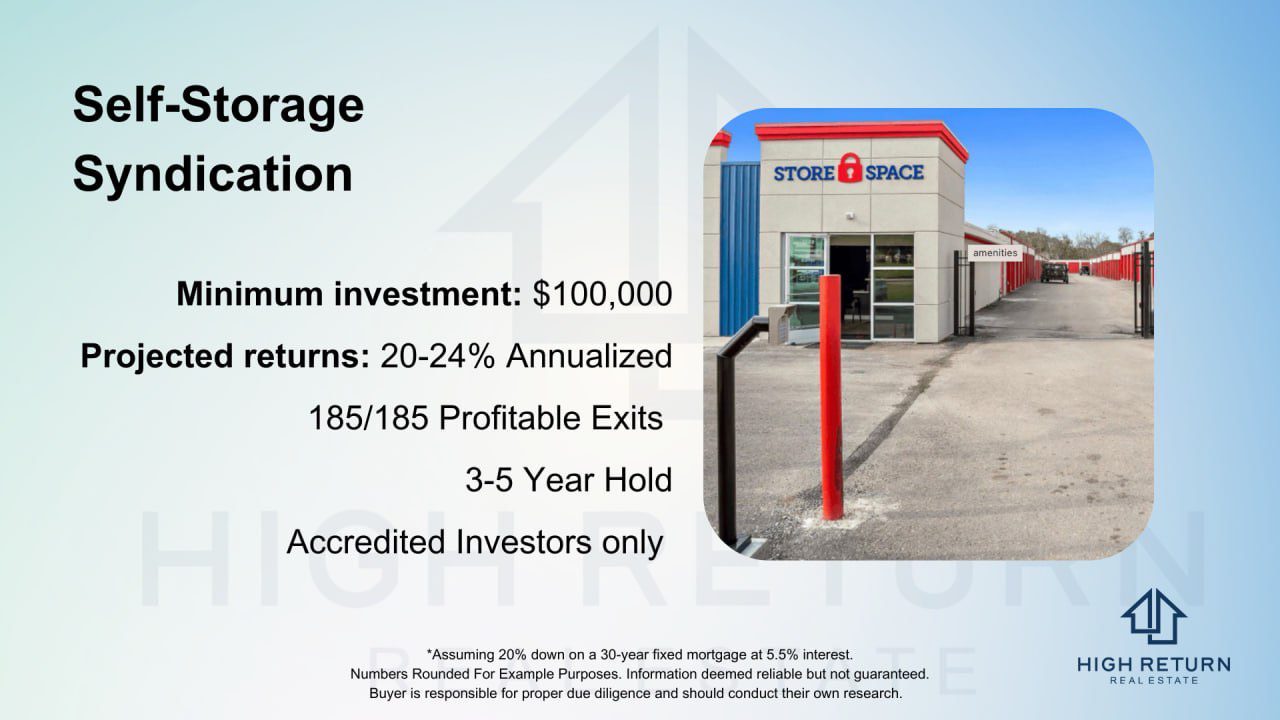 Self-Storage Syndication

Minimum investment: $100,000

Projected returns: 20-24% Annualized

185/185 Profitable Exits

3-5 Year Hold

Accredited Investors only

STORE SPACE

amenities

HIGH RETURN REAL ESTATE

*Assuming 20% down on a 30-year fixed mortgage at 5.5% interest.
Numbers Rounded For Example Purposes. Information deemed reliable but not guaranteed.
Buyer is responsible for proper due diligence and should conduct their own research.

HIGH RETURN
REAL ESTATE